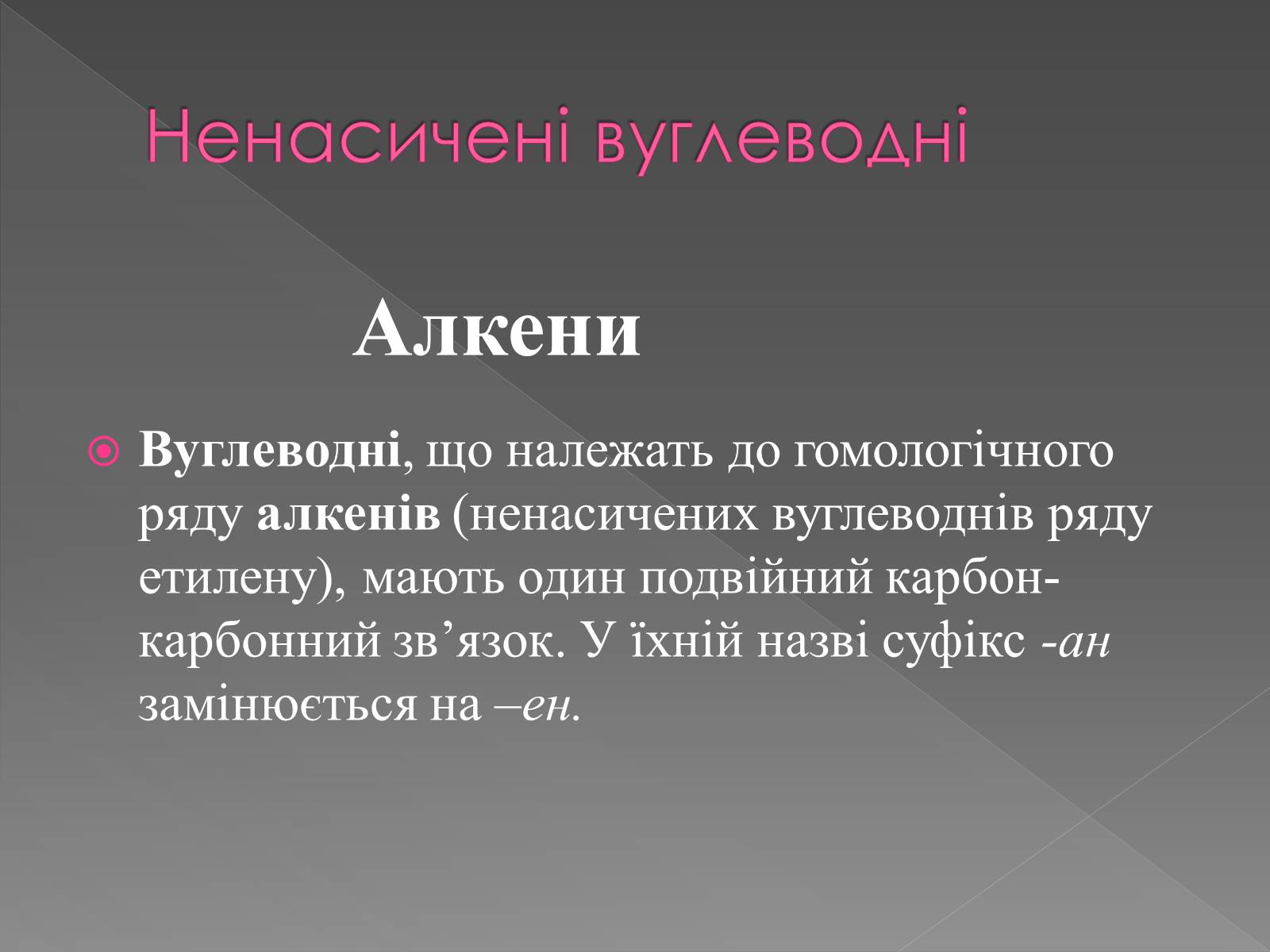 Ненасичені вуглеводні

Алкени

Вуглеводні, що належать до гомологічного ряду алкенів (ненасичених вуглеводнів ряду етилену), мають один подвійний карбон-карбонний зв’язок. У їхній назві суфікс -ан замінюється на –ен.